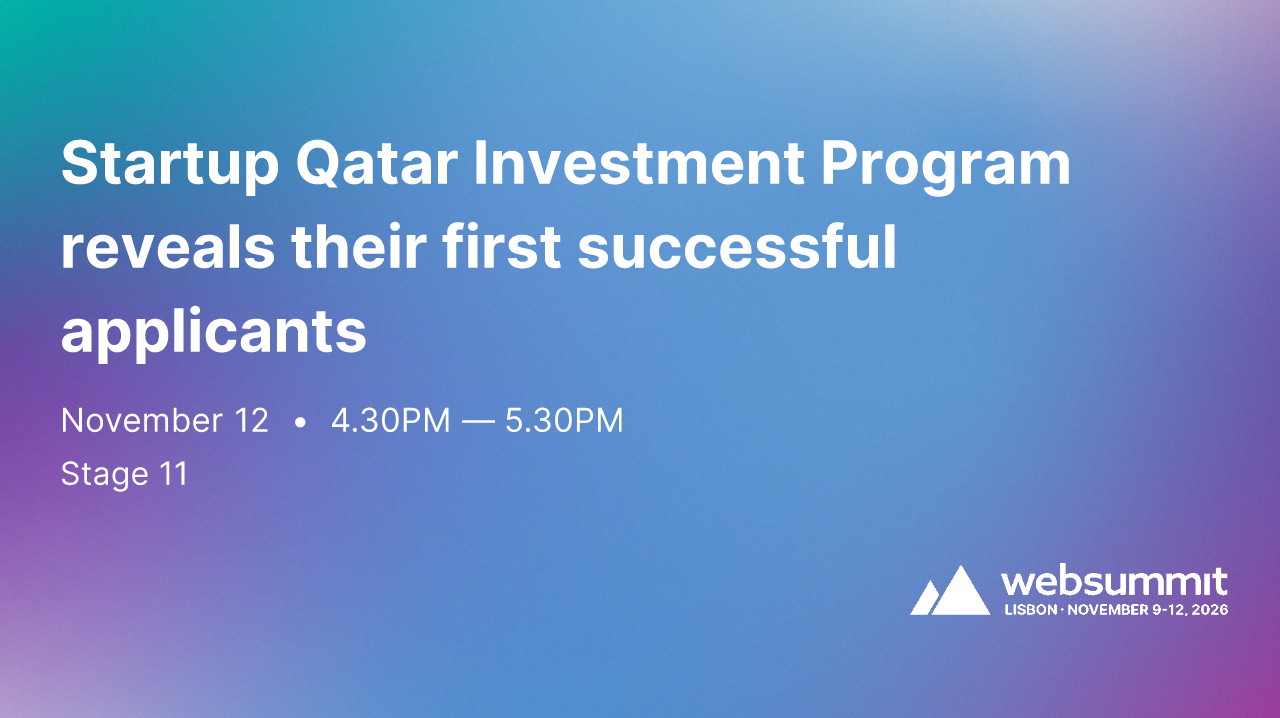 Startup Qatar Investment Program reveals their first successful applicants

November 12 • 4.30PM — 5.30PM

Stage 11

websummit
LISBON · NOVEMBER 9-12, 2026